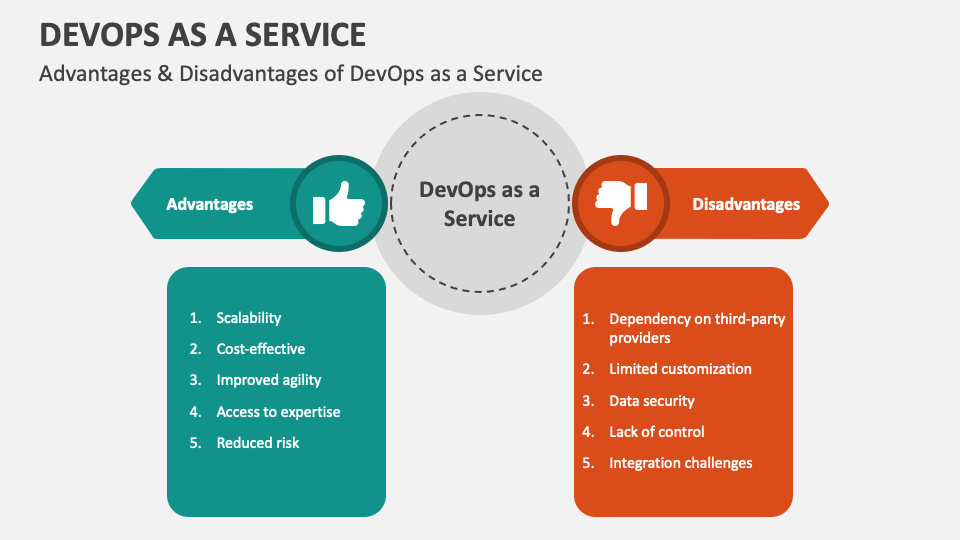 DEVOPS AS A SERVICE

Advantages & Disadvantages of DevOps as a Service

Advantages

DevOps as a Service

Disadvantages

1. Scalability
2. Cost-effective
3. Improved agility
4. Access to expertise
5. Reduced risk

1. Dependency on third-party providers
2. Limited customization
3. Data security
4. Lack of control
5. Integration challenges